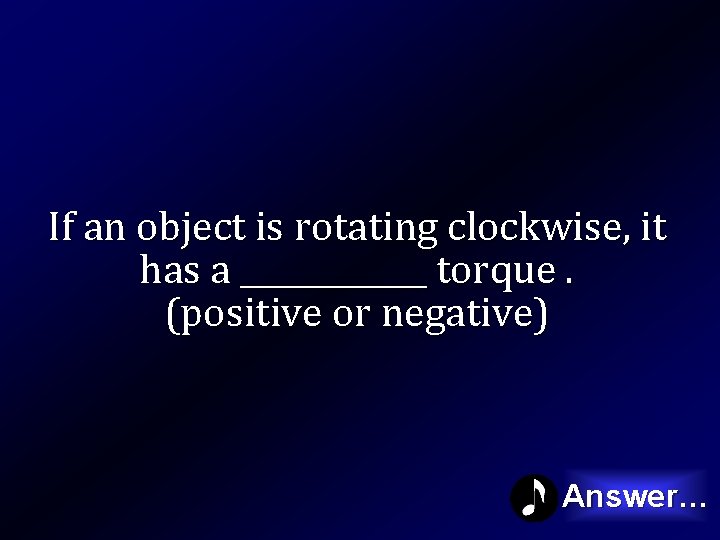 If an object is rotating clockwise, it has a ___________ torque .
(positive or negative)

Answer…